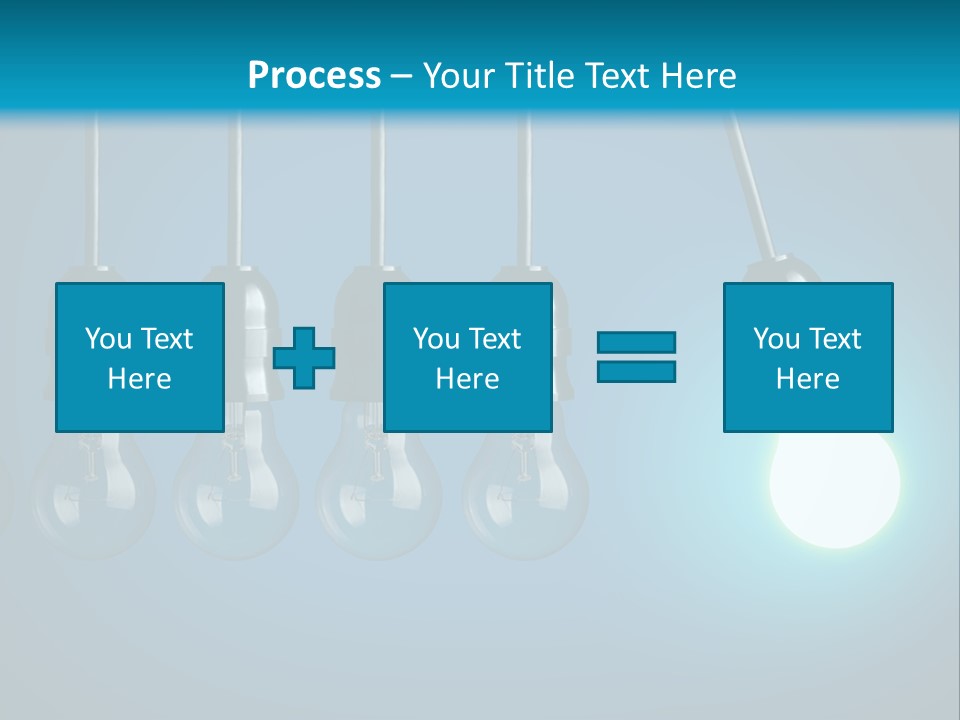 Process – Your Title Text Here

You Text Here

+

You Text Here

=

You Text Here